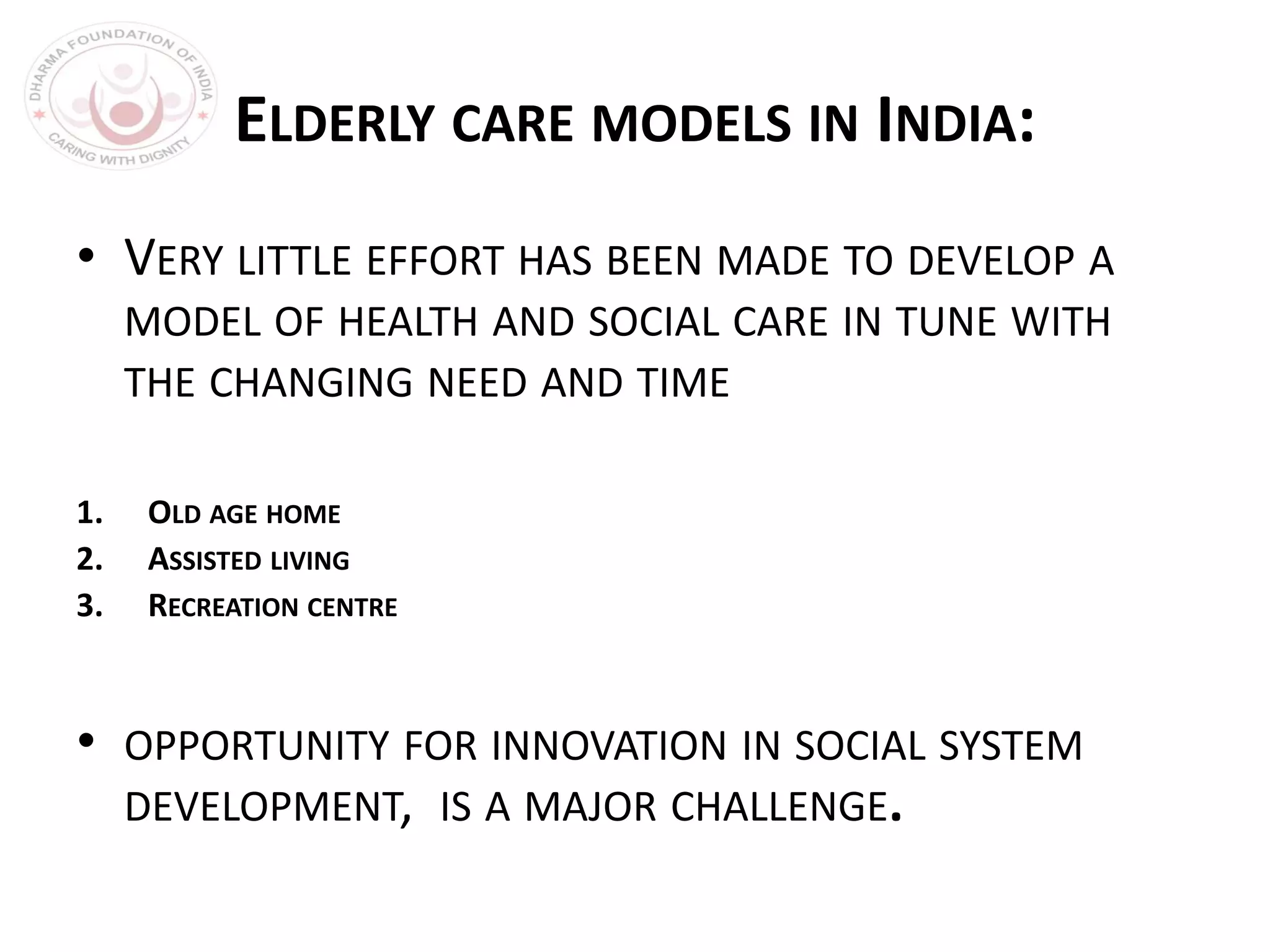 DHARMA FOUNDATION OF INDIA
CARING WITH DIGNITY

ELDERLY CARE MODELS IN INDIA:

• VERY LITTLE EFFORT HAS BEEN MADE TO DEVELOP A MODEL OF HEALTH AND SOCIAL CARE IN TUNE WITH THE CHANGING NEED AND TIME

1. OLD AGE HOME
2. ASSISTED LIVING
3. RECREATION CENTRE

• OPPORTUNITY FOR INNOVATION IN SOCIAL SYSTEM DEVELOPMENT, IS A MAJOR CHALLENGE.